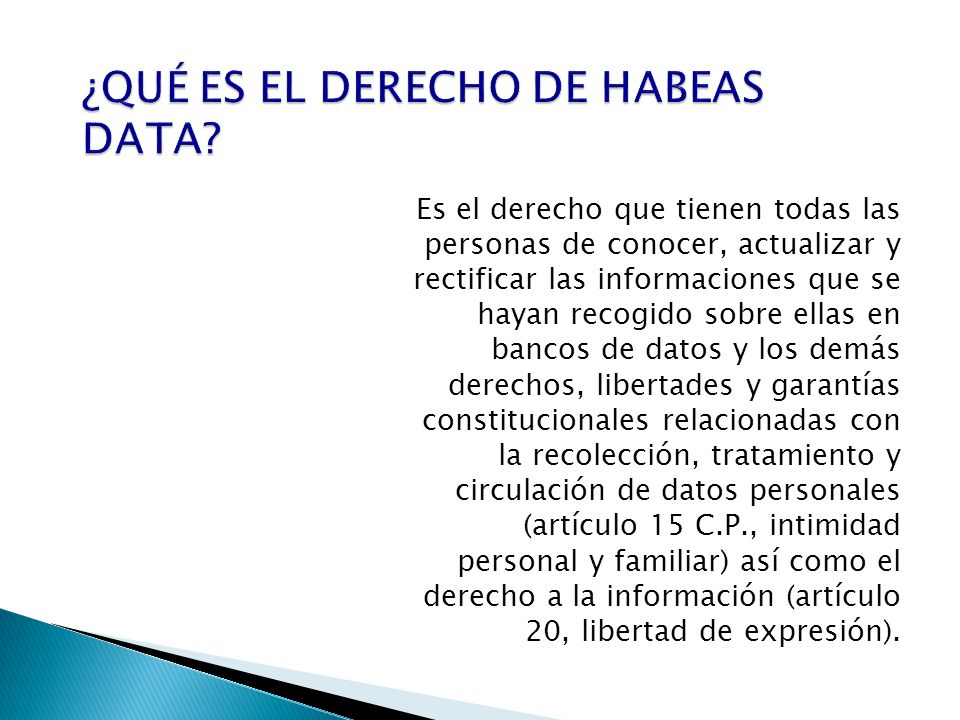 ¿QUÉ ES EL DERECHO DE HABEAS DATA?

Es el derecho que tienen todas las personas de conocer, actualizar y rectificar las informaciones que se hayan recogido sobre ellas en bancos de datos y los demás derechos, libertades y garantías constitucionales relacionadas con la recolección, tratamiento y circulación de datos personales (artículo 15 C.P., intimidad personal y familiar) así como el derecho a la información (artículo 20, libertad de expresión).